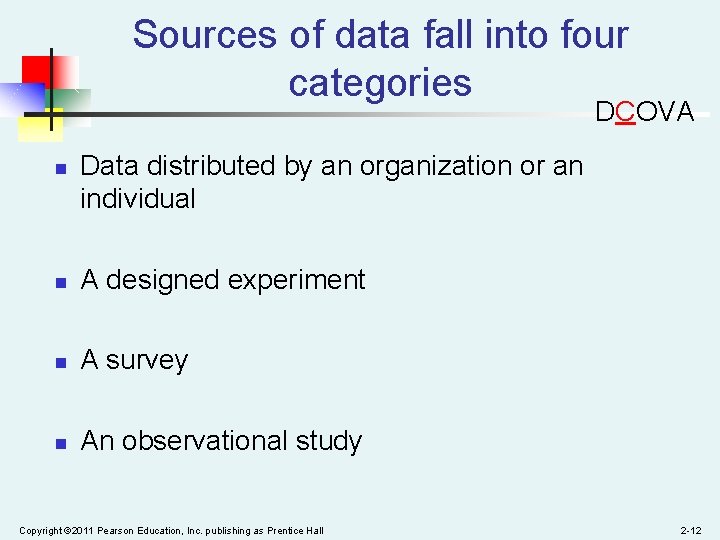 Sources of data fall into four categories

DCOVA

- Data distributed by an organization or an individual
- A designed experiment
- A survey
- An observational study

Copyright ©2011 Pearson Education, Inc. publishing as Prentice Hall

2-12